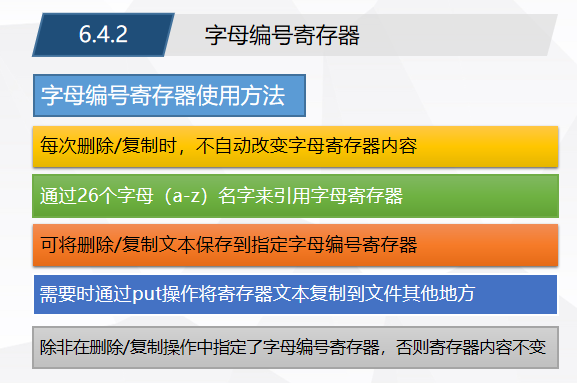 6.4.2 字母编号寄存器

字母编号寄存器使用方法

每次删除/复制时，不自动改变字母寄存器内容

通过26个字母（a-z）名字来引用字母寄存器

可将删除/复制文本保存到指定字母编号寄存器

需要时通过put操作将寄存器文本复制到文件其他地方

除非在删除/复制操作中指定了字母编号寄存器，否则寄存器内容不变